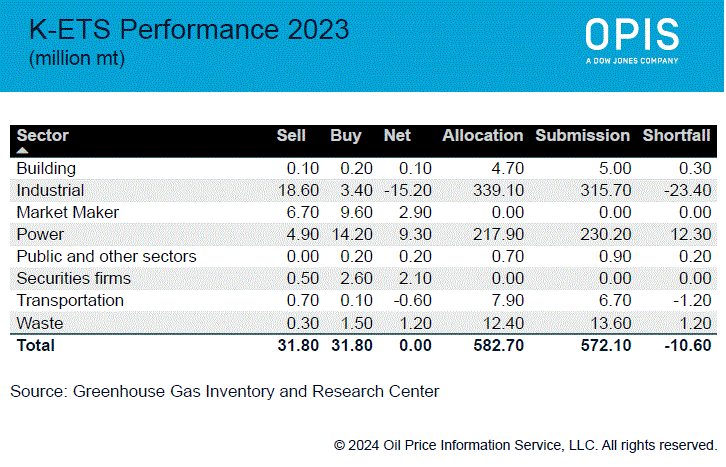 K-ETS Performance 2023
(million mt)

OPIS
A DOW JONES COMPANY

| Sector | Sell | Buy | Net | Allocation | Submission | Shortfall |
|---|---|---|---|---|---|---|
| Building | 0.10 | 0.20 | 0.10 | 4.70 | 5.00 | 0.30 |
| Industrial | 18.60 | 3.40 | -15.20 | 339.10 | 315.70 | -23.40 |
| Market Maker | 6.70 | 9.60 | 2.90 | 0.00 | 0.00 | 0.00 |
| Power | 4.90 | 14.20 | 9.30 | 217.90 | 230.20 | 12.30 |
| Public and other sectors | 0.00 | 0.20 | 0.20 | 0.70 | 0.90 | 0.20 |
| Securities firms | 0.50 | 2.60 | 2.10 | 0.00 | 0.00 | 0.00 |
| Transportation | 0.70 | 0.10 | -0.60 | 7.90 | 6.70 | -1.20 |
| Waste | 0.30 | 1.50 | 1.20 | 12.40 | 13.60 | 1.20 |
| Total | 31.80 | 31.80 | 0.00 | 582.70 | 572.10 | -10.60 |

Source: Greenhouse Gas Inventory and Research Center

© 2024 Oil Price Information Service, LLC. All rights reserved.